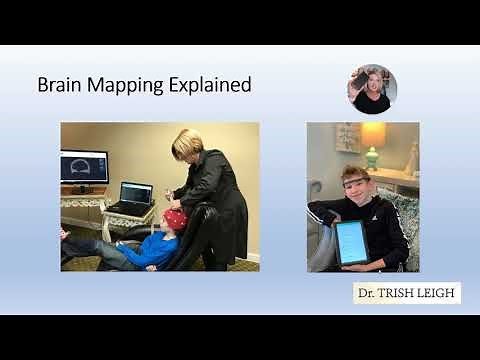 Brain Mapping Explained

Dr. TRISH LEIGH